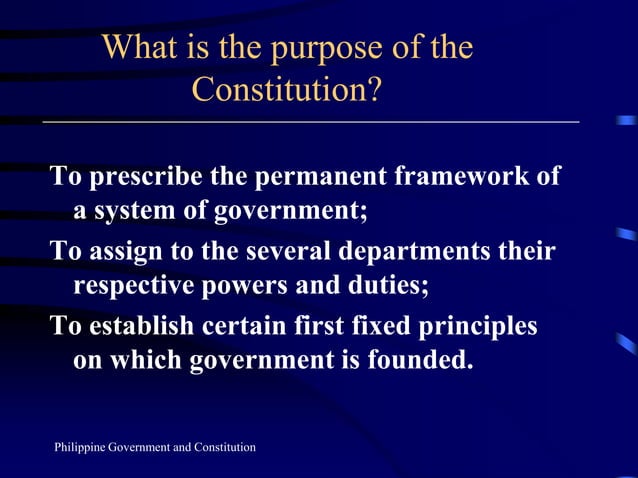 What is the purpose of the Constitution?

To prescribe the permanent framework of a system of government;

To assign to the several departments their respective powers and duties;

To establish certain first fixed principles on which government is founded.

Philippine Government and Constitution